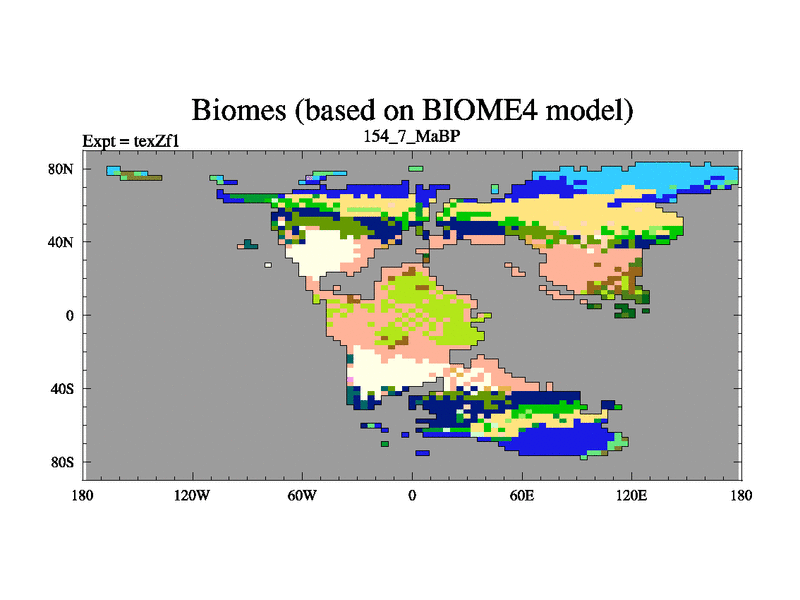 Biomes (based on BIOME4 model)

Expt = texZf1

154_7_MaBP

80N
40N
0
40S
80S

180 120W 60W 0 60E 120E 180